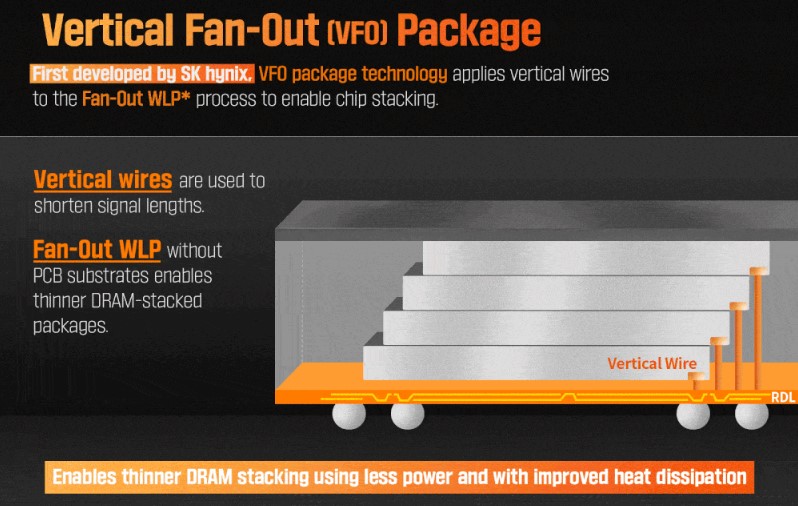 Vertical Fan-Out (VFO) Package

First developed by SK hynix, VFO package technology applies vertical wires to the Fan-Out WLP* process to enable chip stacking.

Vertical wires are used to shorten signal lengths.

Fan-Out WLP without PCB substrates enables thinner DRAM-stacked packages.

Vertical Wire

RDL

Enables thinner DRAM stacking using less power and with improved heat dissipation